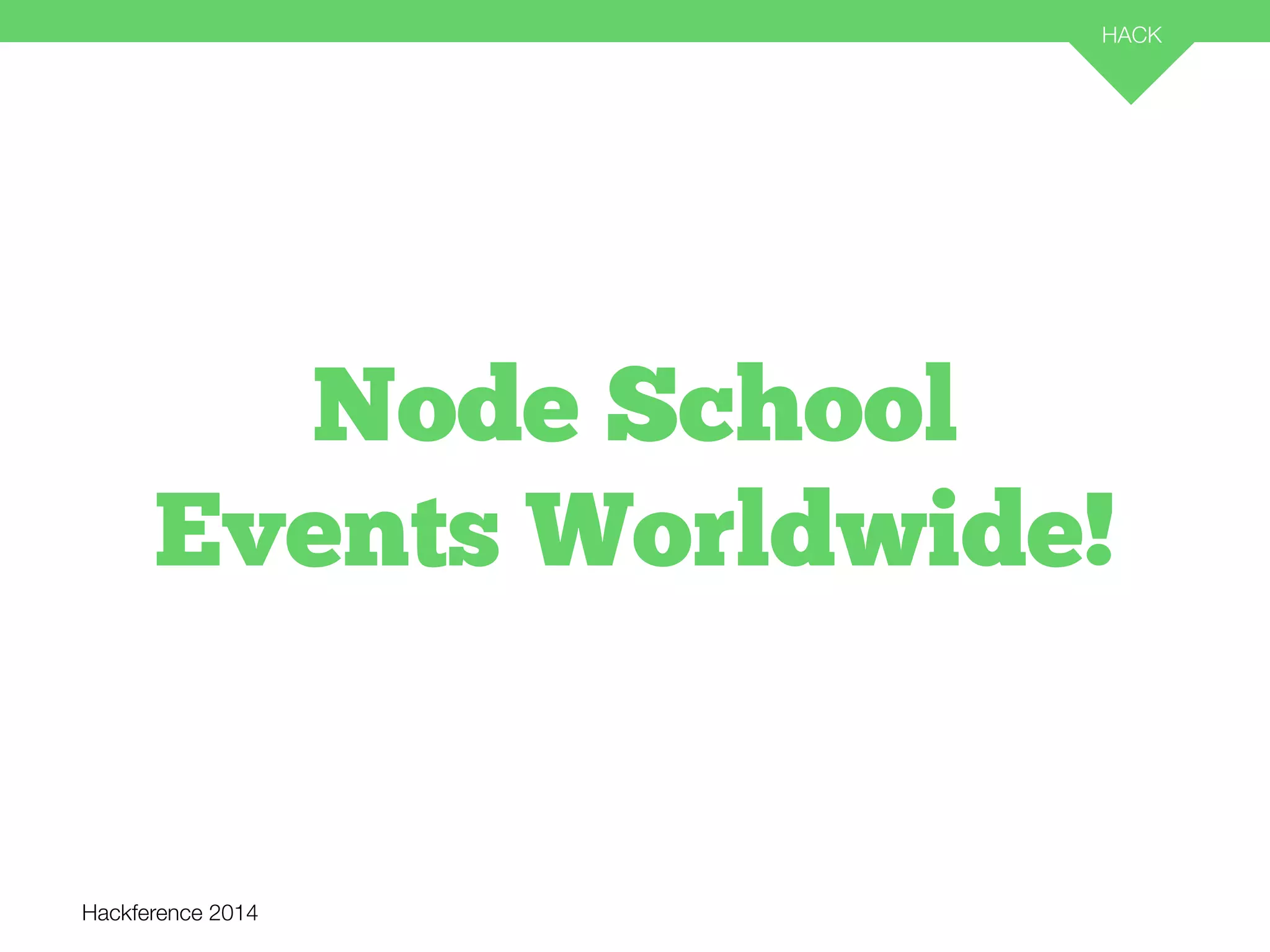 HACK

Node School Events Worldwide!

Hackference 2014